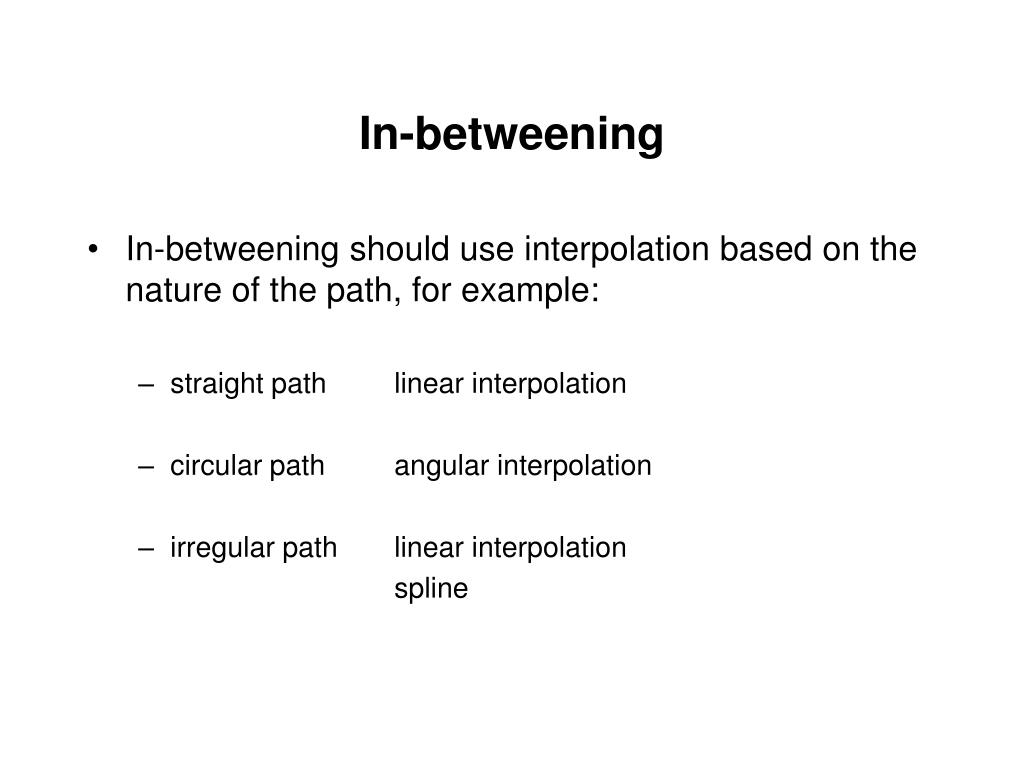 In-betweening

• In-betweening should use interpolation based on the nature of the path, for example:

– straight path linear interpolation

– circular path angular interpolation

– irregular path linear interpolation
spline